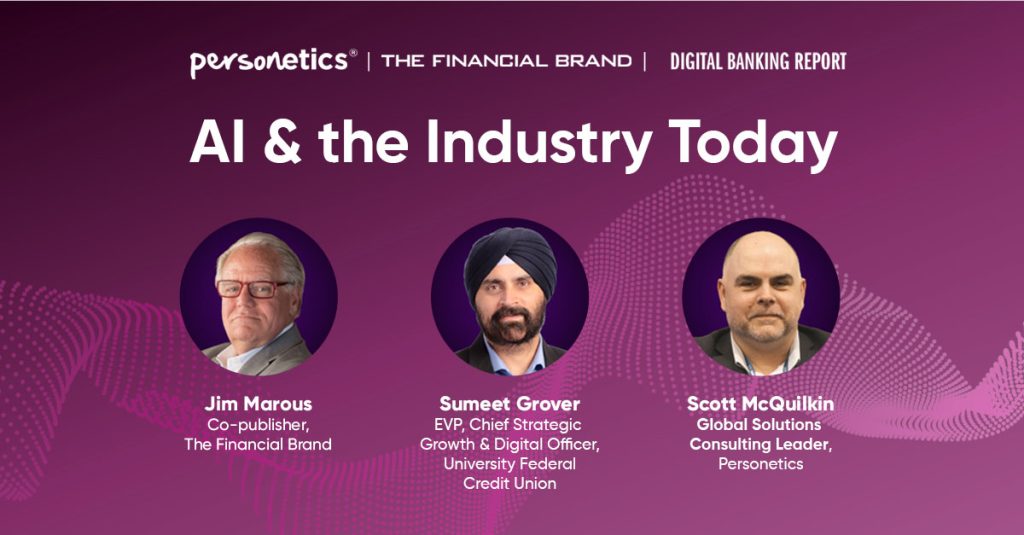 personetics® | THE FINANCIAL BRAND | DIGITAL BANKING REPORT

AI & the Industry Today

Jim Marous
Co-publisher, The Financial Brand

Sumeet Grover
EVP, Chief Strategic Growth & Digital Officer, University Federal Credit Union

Scott McQuilkin
Global Solutions Consulting Leader, Personetics